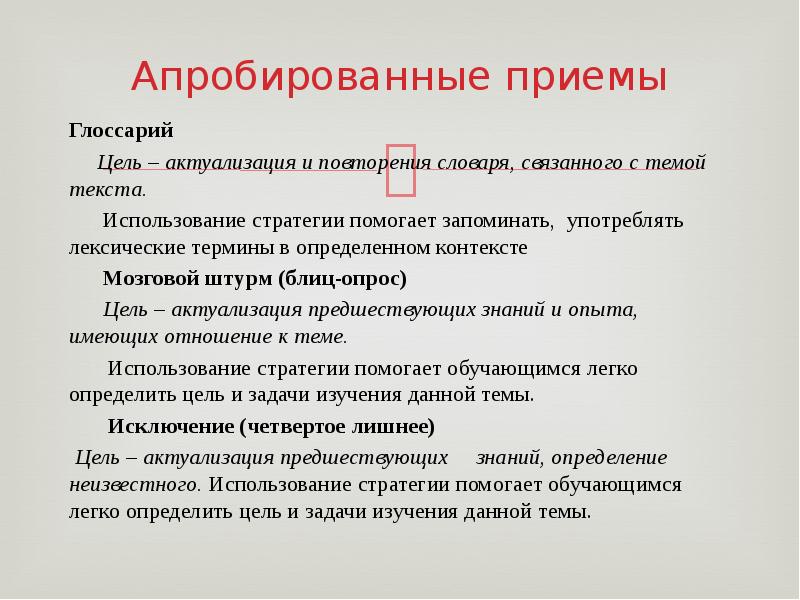 Апробированные приемы

Глоссарий

Цель – актуализация и повторения словаря, связанного с темой текста.

Использование стратегии помогает запоминать, употреблять лексические термины в определенном контексте

Мозговой штурм (блиц-опрос)

Цель – актуализация предшествующих знаний и опыта, имеющих отношение к теме.

Использование стратегии помогает обучающимся легко определить цель и задачи изучения данной темы.

Исключение (четвертое лишнее)

Цель – актуализация предшествующих знаний, определение неизвестного. Использование стратегии помогает обучающимся легко определить цель и задачи изучения данной темы.